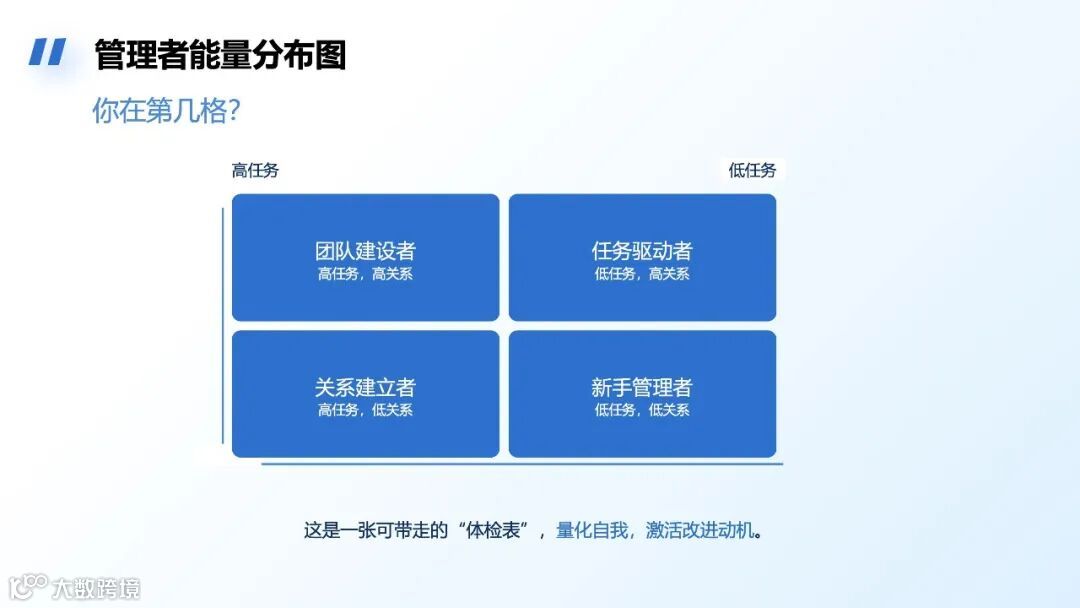 管理者能量分布图

你在第几格?

高任务

低任务

团队建设者
高任务，高关系

任务驱动者
低任务，高关系

关系建立者
高任务，低关系

新手管理者
低任务，低关系

这是一张可带走的“体检表”，量化自我，激活改进动机。

大数跨境